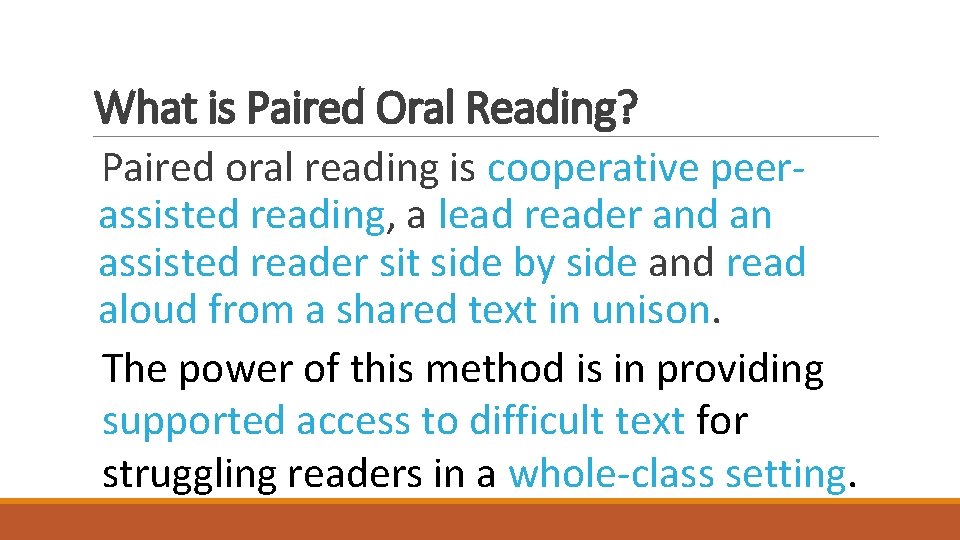 What is Paired Oral Reading?

Paired oral reading is cooperative peer-assisted reading, a lead reader and an assisted reader sit side by side and read aloud from a shared text in unison.

The power of this method is in providing supported access to difficult text for struggling readers in a whole-class setting.